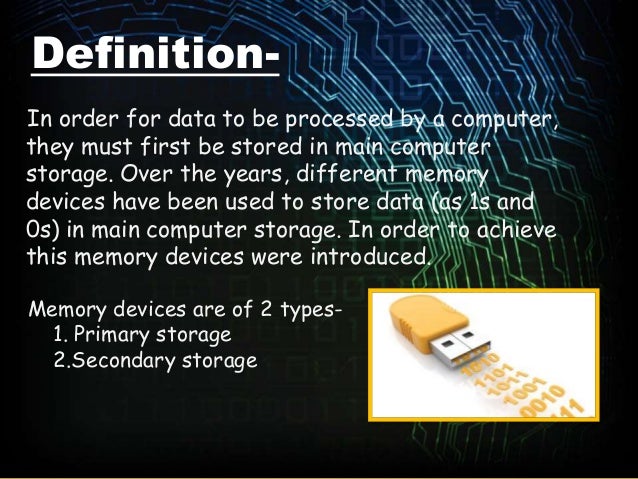 Definition-

In order for data to be processed by a computer, they must first be stored in main computer storage. Over the years, different memory devices have been used to store data (as 1s and 0s) in main computer storage. In order to achieve this memory devices were introduced.

Memory devices are of 2 types-
1. Primary storage
2.Secondary storage

1010
1101
1011
1001
0010
111